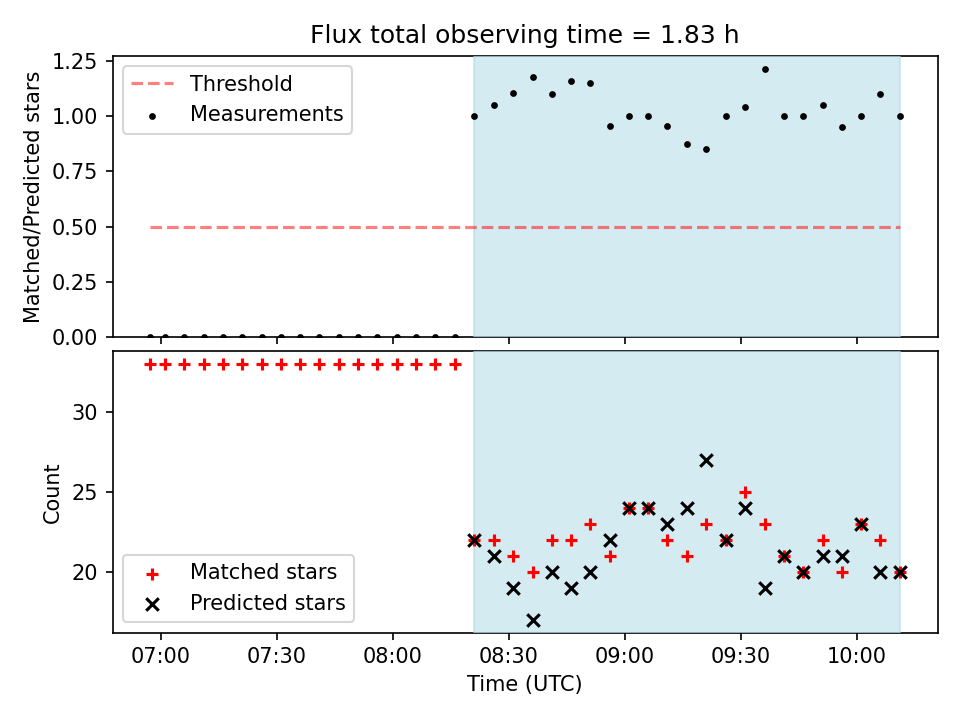 Flux total observing time = 1.83 h

Matched/Predicted stars

1.25
1.00
0.75
0.50
0.25
0.00

Threshold
Measurements

Count

30
25
20

Matched stars
Predicted stars

07:00
07:30
08:00
08:30
09:00
09:30
10:00

Time (UTC)